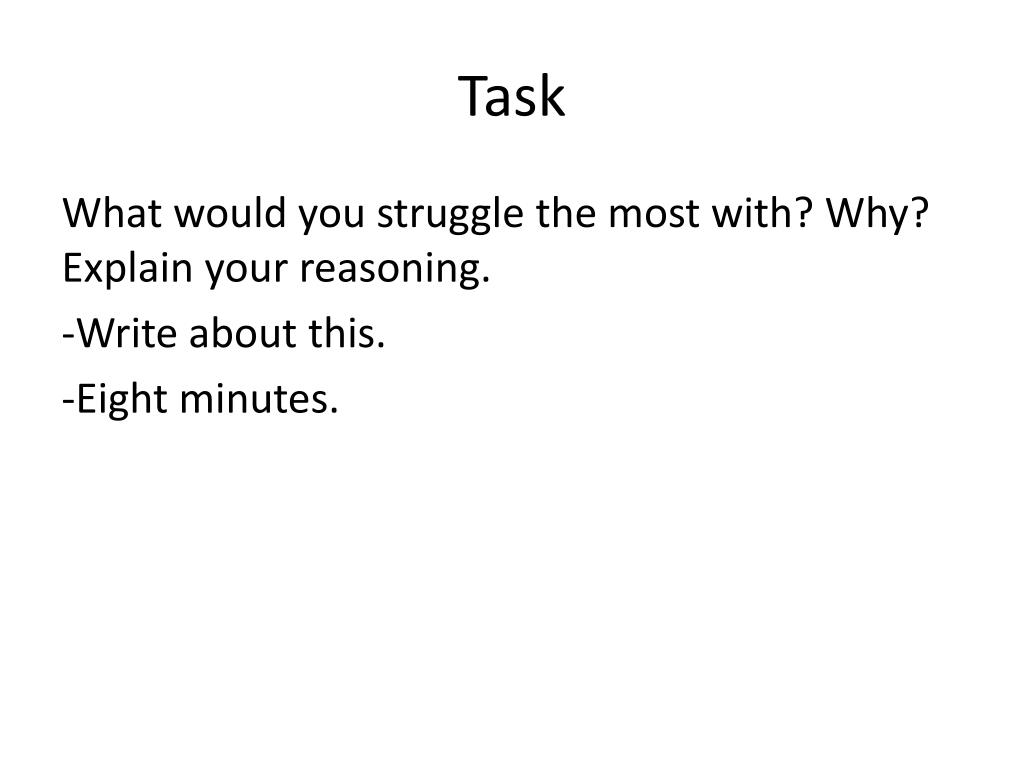 Task

What would you struggle the most with? Why? Explain your reasoning.

-Write about this.

-Eight minutes.